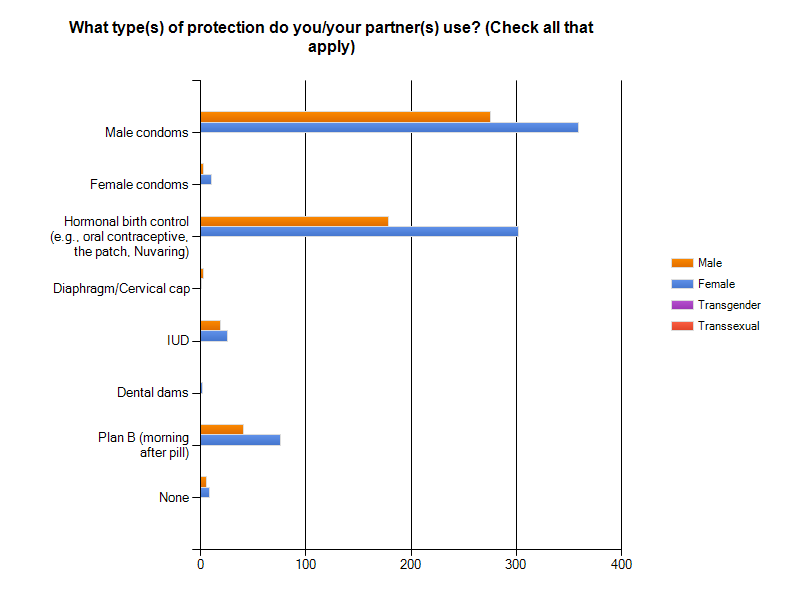 What type(s) of protection do you/your partner(s) use? (Check all that apply)

Male condoms
Female condoms
Hormonal birth control (e.g., oral contraceptive, the patch, Nuvaring)
Diaphragm/Cervical cap
IUD
Dental dams
Plan B (morning after pill)
None

0
100
200
300
400

Male
Female
Transgender
Transsexual